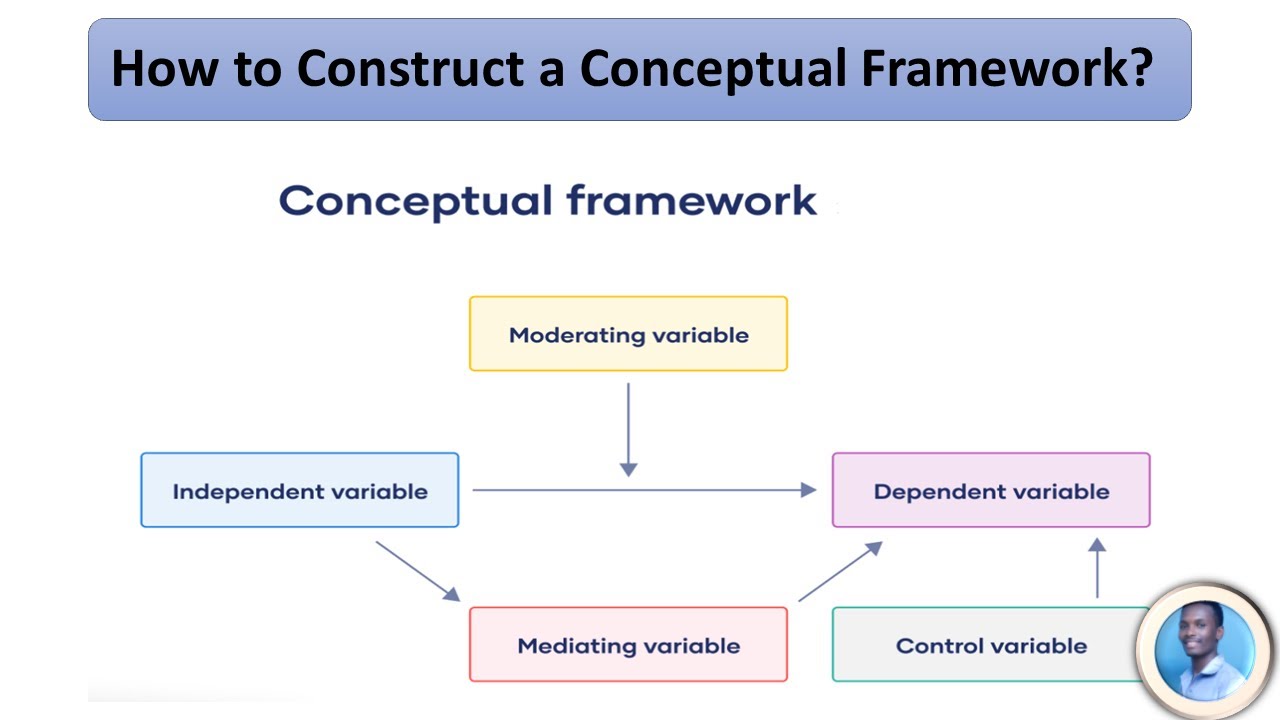 How to Construct a Conceptual Framework?

Conceptual framework

Moderating variable

Independent variable

Dependent variable

Mediating variable

Control variable